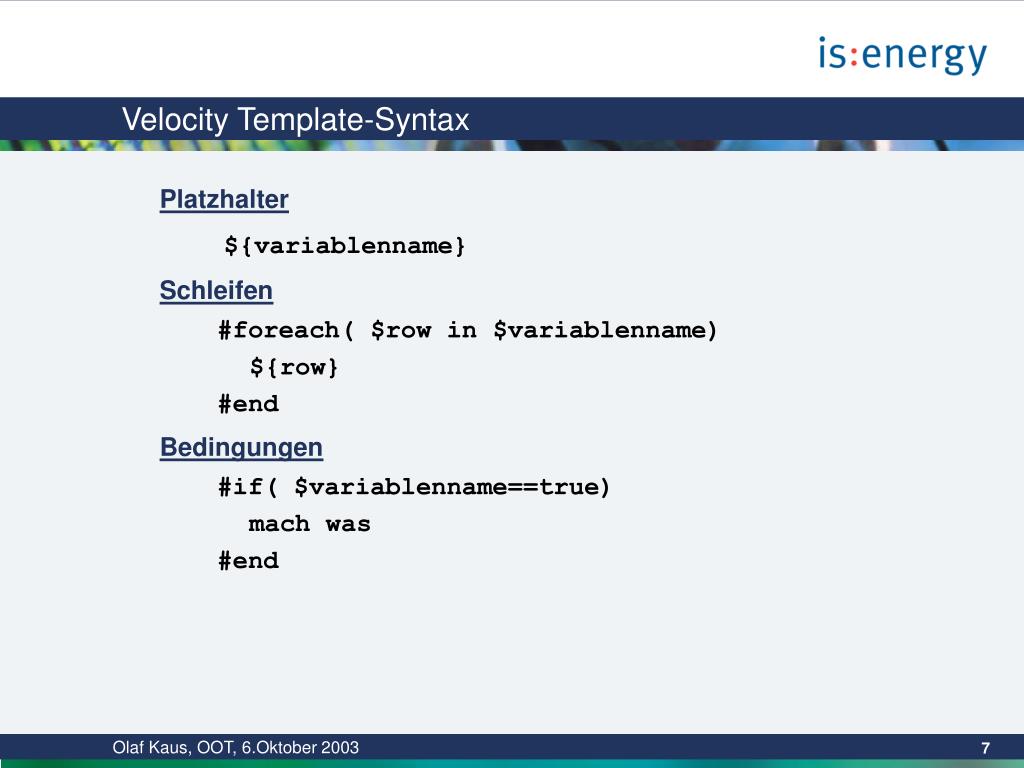 is:energy

Velocity Template-Syntax

Platzhalter

${variablenname}

Schleifen

#foreach( $row in $variablenname)
${row}
#end

Bedingungen

#if( $variablenname==true)
mach was
#end

Olaf Kaus, OOT, 6.Oktober 2003

7